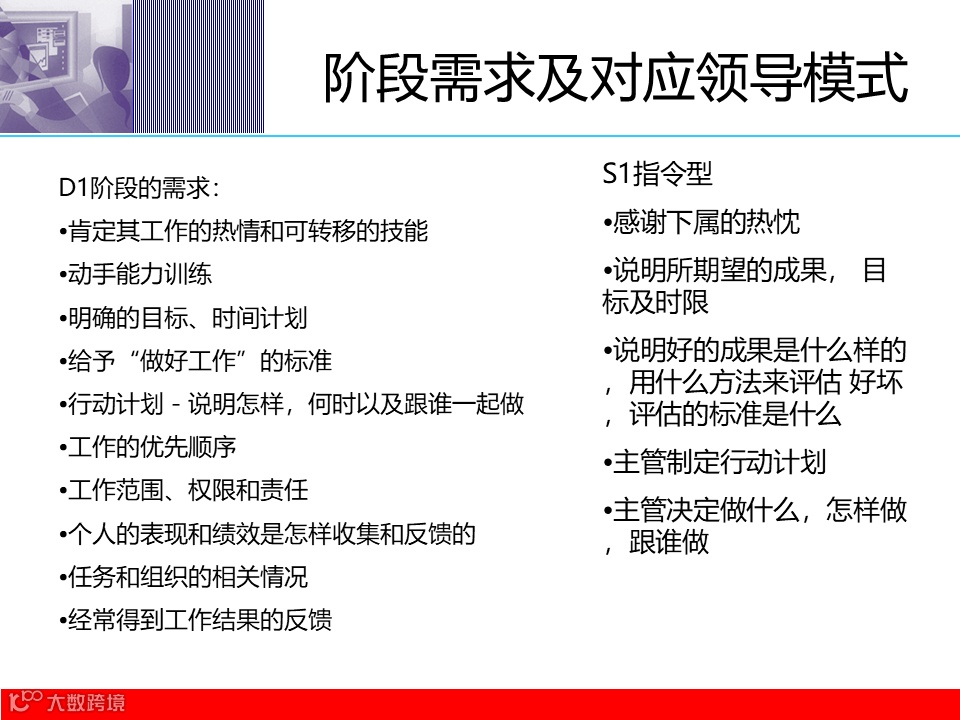 阶段需求及对应领导模式

D1阶段的需求：

•肯定其工作的热情和可转移的技能

•动手能力训练

•明确的目标、时间计划

•给予“做好工作”的标准

•行动计划 - 说明怎样，何时以及跟谁一起做

•工作的优先顺序

•工作范围、权限和责任

•个人的表现和绩效是怎样收集和反馈的

•任务和组织的相关情况

•经常得到工作结果的反馈

S1指令型

•感谢下属的热忱

•说明所期望的成果， 目标及时限

•说明好的成果是什么样的，用什么方法来评估 好坏，评估的标准是什么

•主管制定行动计划

•主管决定做什么，怎样做，跟谁做

大数跨境